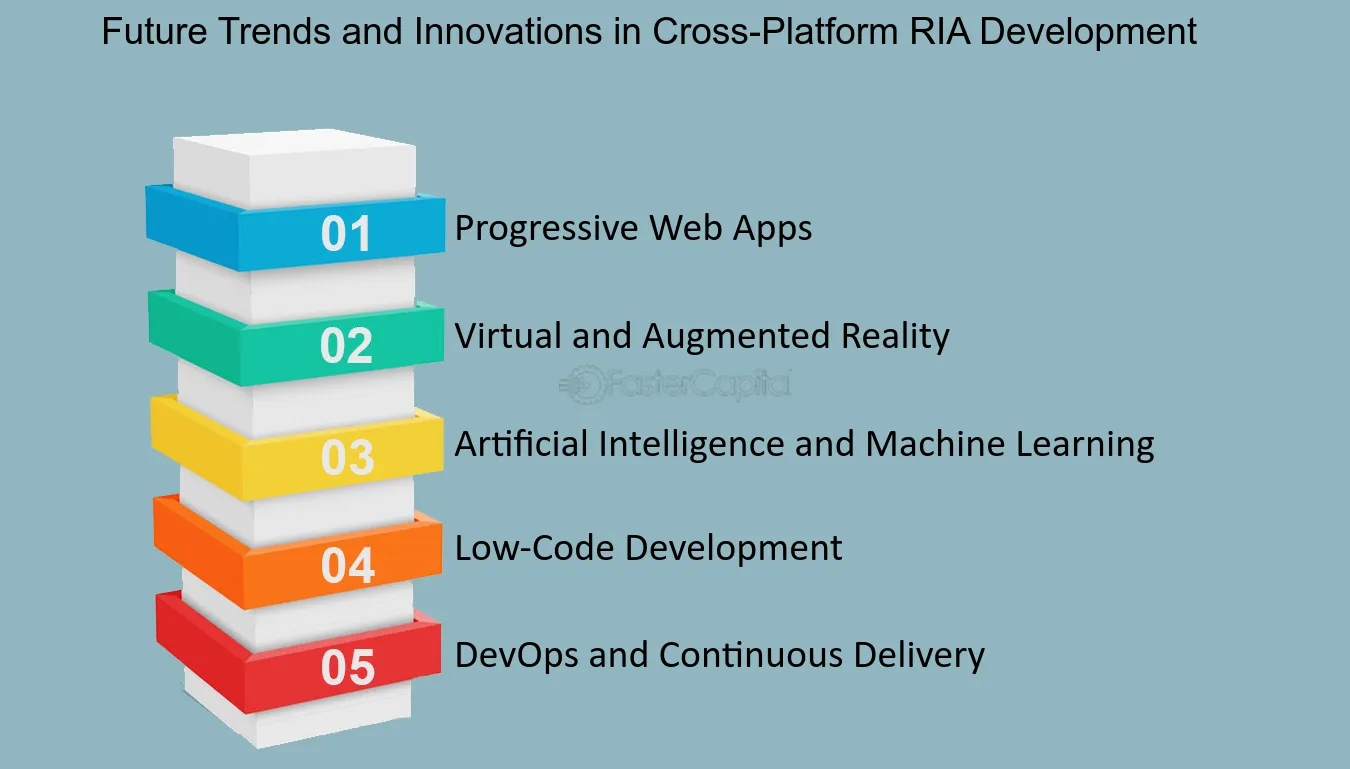 Future Trends and Innovations in Cross-Platform RIA Development

01 Progressive Web Apps

02 Virtual and Augmented Reality

FasterCapital

03 Artificial Intelligence and Machine Learning

04 Low-Code Development

05 DevOps and Continuous Delivery